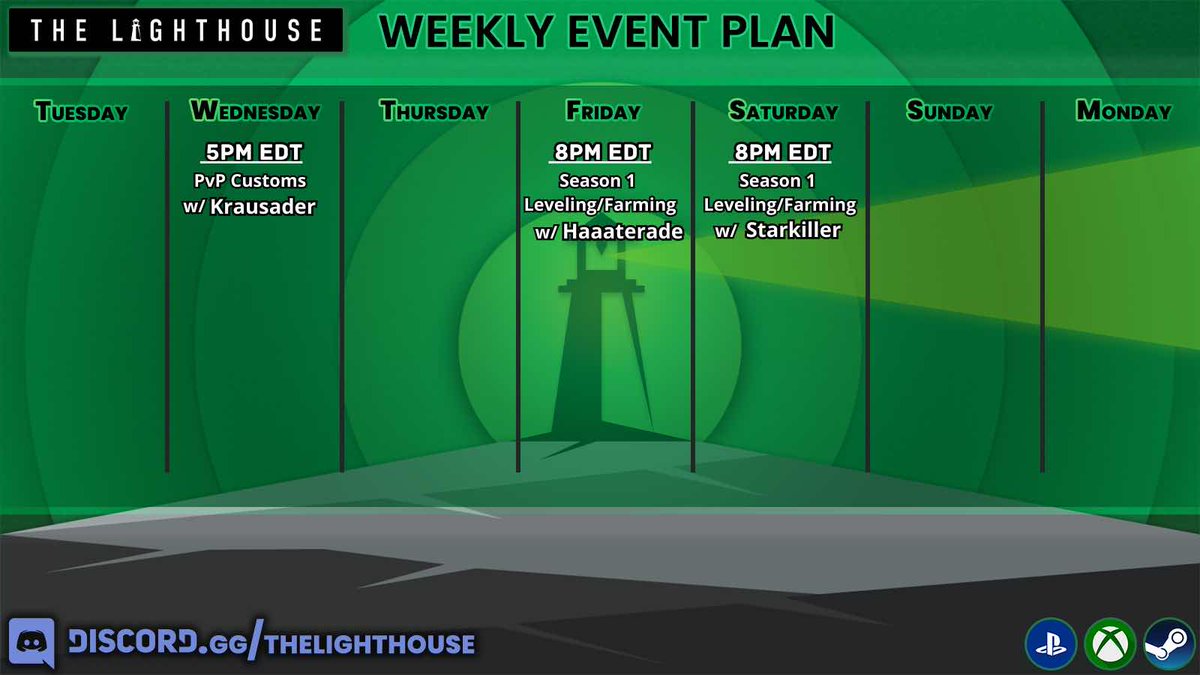 THE LIGHTHOUSE

WEEKLY EVENT PLAN

TUESDAY

WEDNESDAY
5PM EDT
PvP Customs
w/ Krausader

THURSDAY

FRIDAY
8PM EDT
Season 1
Leveling/Farming
w/ Haaaterade

SATURDAY
8PM EDT
Season 1
Leveling/Farming
w/ Starkiller

SUNDAY

MONDAY

DISCORD.GG/THELIGHTHOUSE